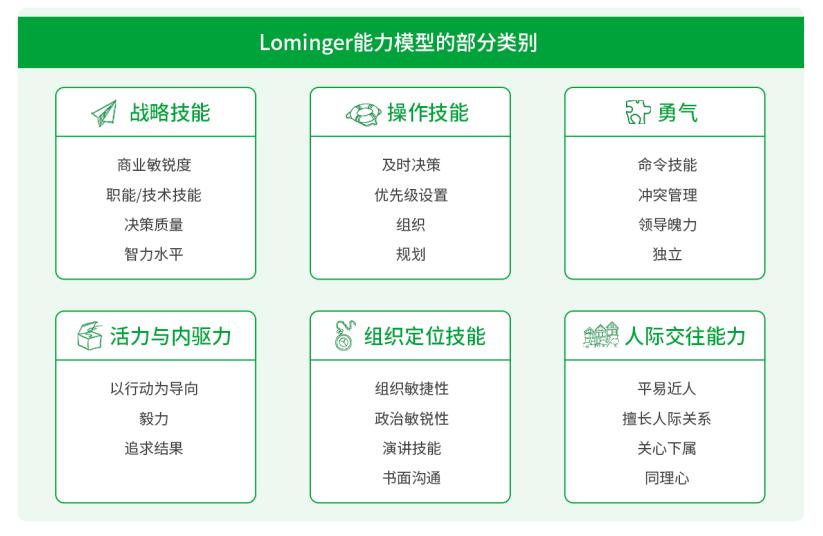 Lominger能力模型的部分类别

战略技能

商业敏锐度
职能/技术技能
决策质量
智力水平

操作技能

及时决策
优先级设置
组织
规划

勇气

命令技能
冲突管理
领导魄力
独立

活力与内驱力

以行动为导向
毅力
追求结果

组织定位技能

组织敏捷性
政治敏锐性
演讲技能
书面沟通

人际交往能力

平易近人
擅长人际关系
关心下属
同理心